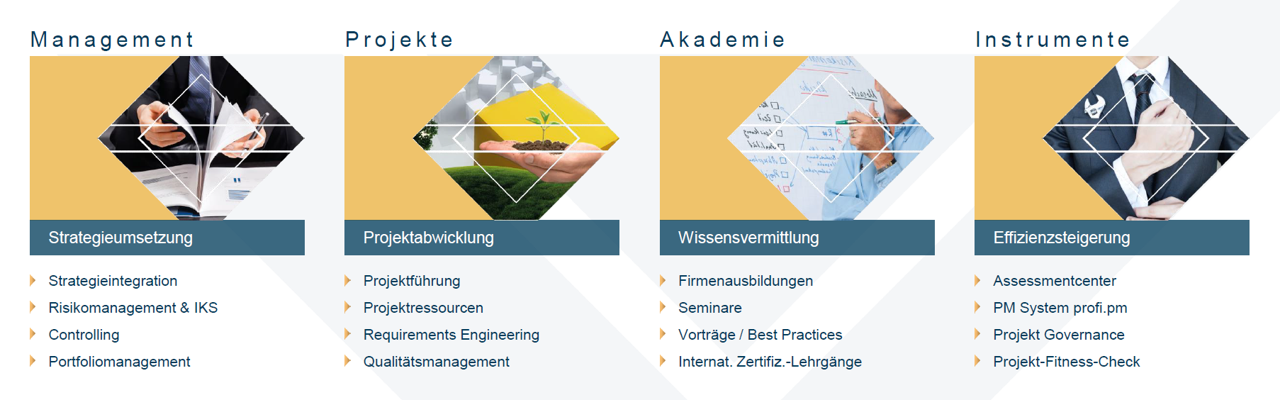 Management

Strategieumsetzung

Strategieintegration
Risikomanagement & IKS
Controlling
Portfoliomanagement

Projekte

Projektabwicklung

Projektführung
Projektressourcen
Requirements Engineering
Qualitätsmanagement

Akademie

Wissensvermittlung

Firmenausbildungen
Seminare
Vorträge / Best Practices
Internat. Zertifiz.-Lehrgänge

Instrumente

Effizienzsteigerung

Assessmentcenter
PM System profi.pm
Projekt Governance
Projekt-Fitness-Check